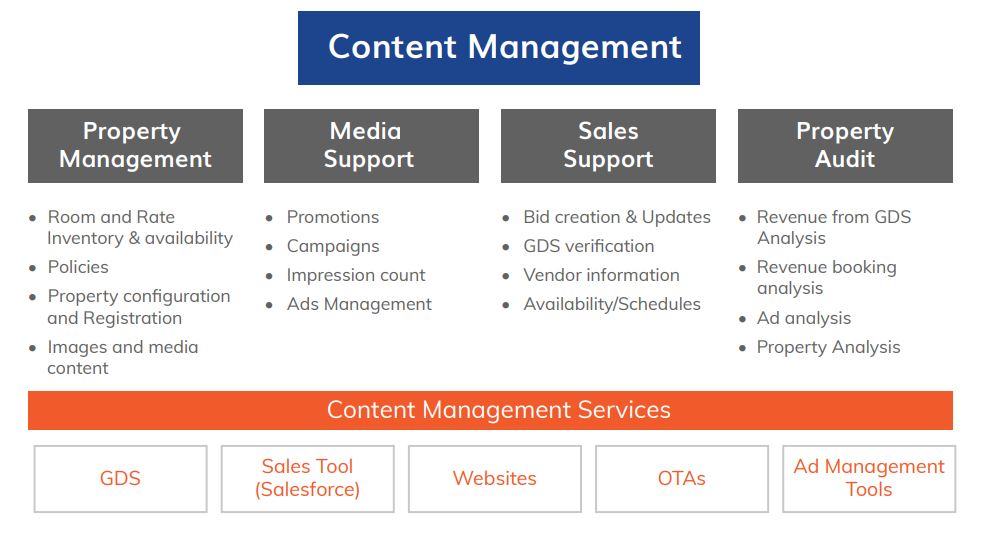 Content Management

Property Management

- Room and Rate Inventory & availability
- Policies
- Property configuration and Registration
- Images and media content

Media Support

- Promotions
- Campaigns
- Impression count
- Ads Management

Sales Support

- Bid creation & Updates
- GDS verification
- Vendor information
- Availability/Schedules

Property Audit

- Revenue from GDS Analysis
- Revenue booking analysis
- Ad analysis
- Property Analysis

Content Management Services

GDS

Sales Tool (Salesforce)

Websites

OTAs

Ad Management Tools